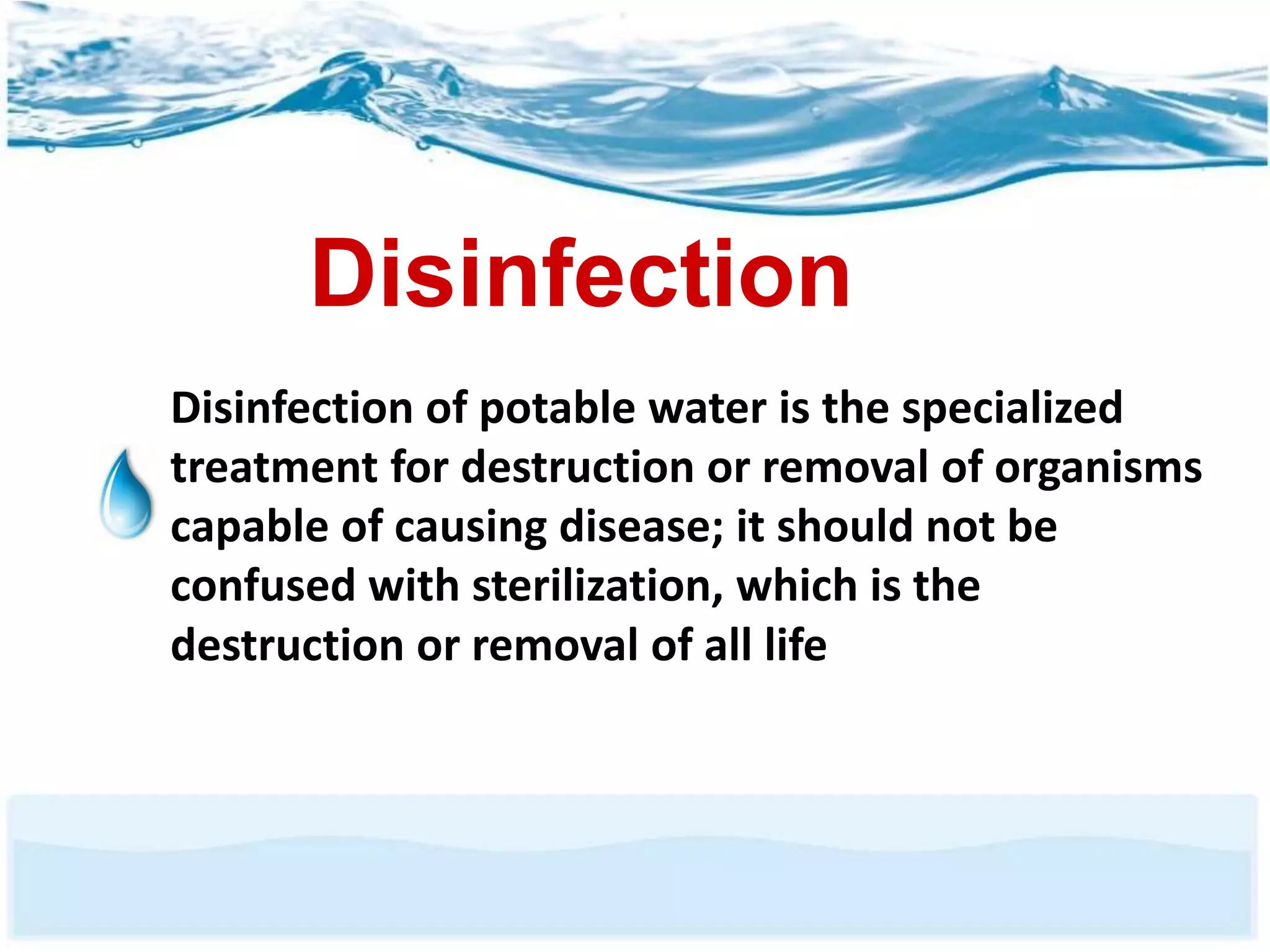 Disinfection

Disinfection of potable water is the specialized treatment for destruction or removal of organisms capable of causing disease; it should not be confused with sterilization, which is the destruction or removal of all life